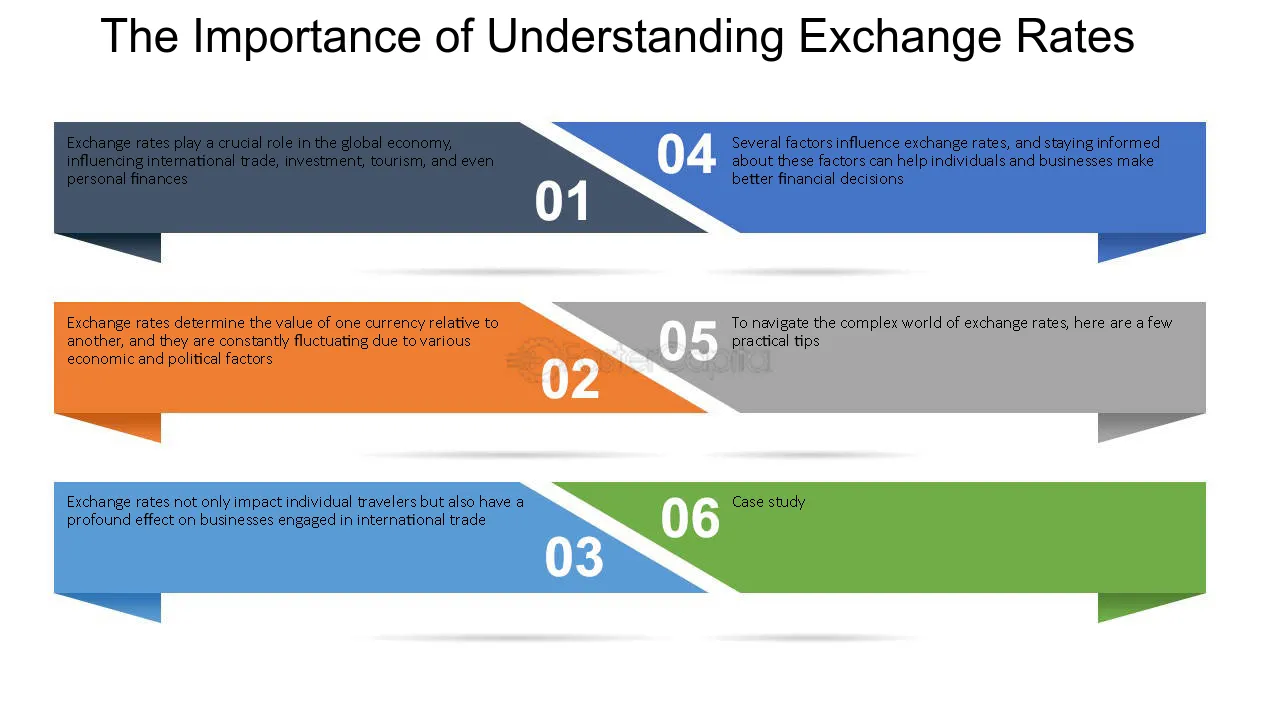 The Importance of Understanding Exchange Rates

Exchange rates play a crucial role in the global economy, influencing international trade, investment, tourism, and even personal finances

01

Exchange rates determine the value of one currency relative to another, and they are constantly fluctuating due to various economic and political factors

02

Exchange rates not only impact individual travelers but also have a profound effect on businesses engaged in international trade

03

04

Several factors influence exchange rates, and staying informed about these factors can help individuals and businesses make better financial decisions

05

To navigate the complex world of exchange rates, here are a few practical tips

06

Case study

FasterCapital